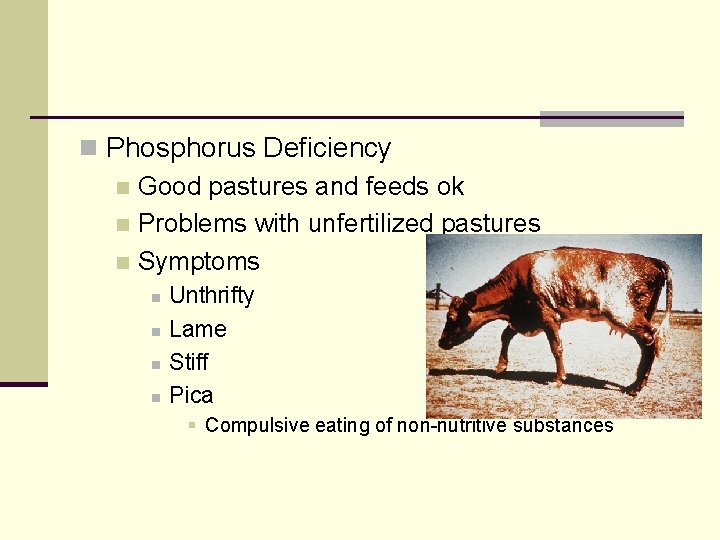 Phosphorus Deficiency

Good pastures and feeds ok

Problems with unfertilized pastures

Symptoms

Unthrifty

Lame

Stiff

Pica

Compulsive eating of non-nutritive substances